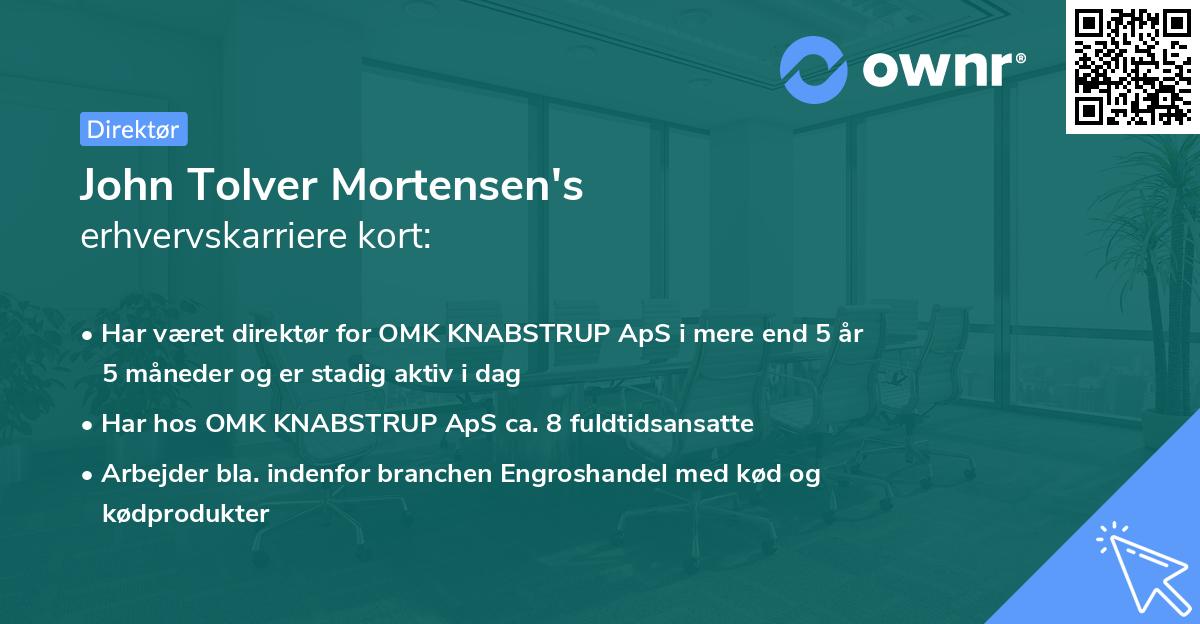 ownr®

Direktør

John Tolver Mortensen's
erhvervskarriere kort:

• Har været direktør for OMK KNABSTRUP ApS i mere end 5 år 5 måneder og er stadig aktiv i dag

• Har hos OMK KNABSTRUP ApS ca. 8 fuldtidsansatte

• Arbejder bla. indenfor branchen Engroshandel med kød og kødprodukter